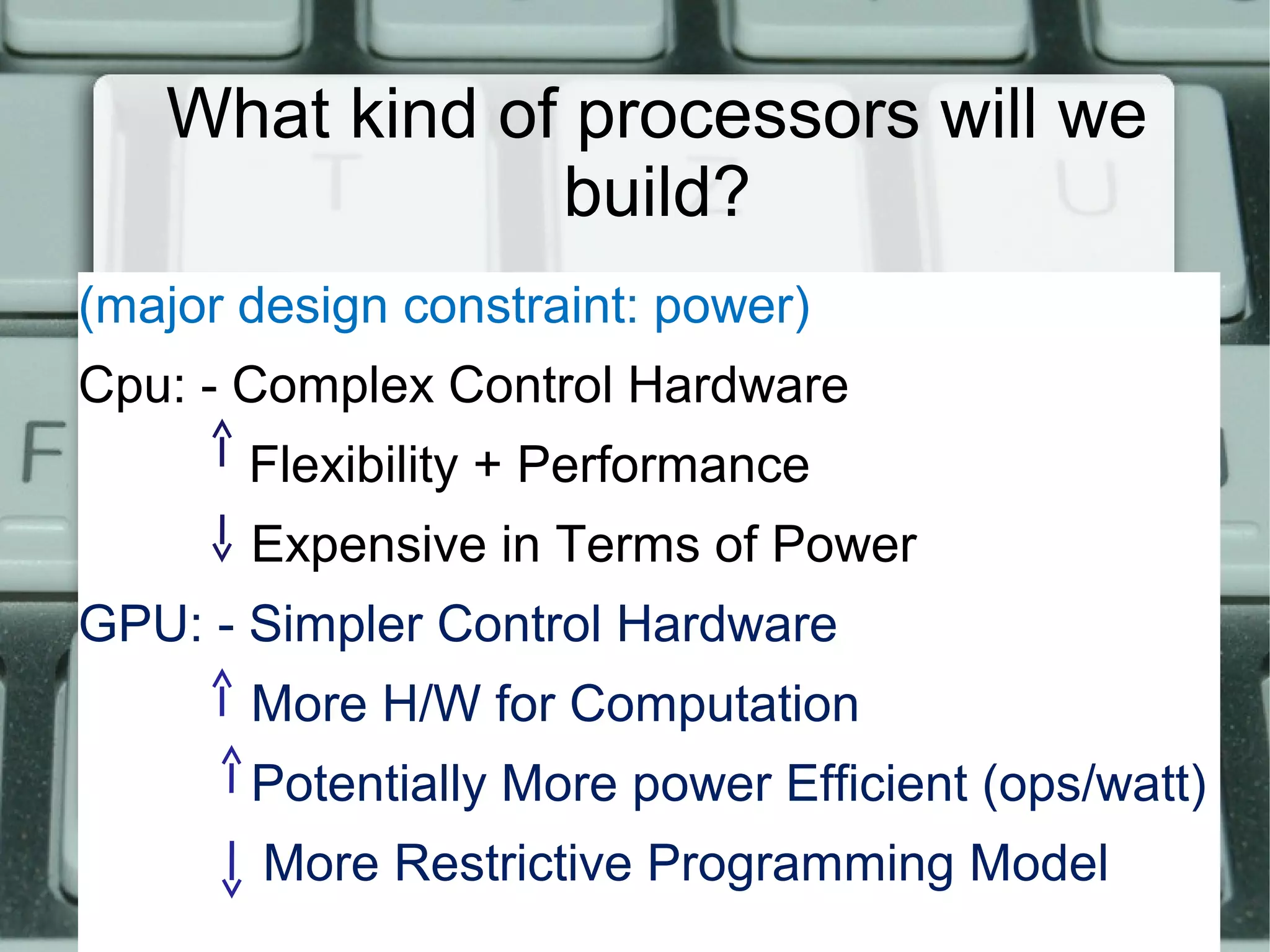 What kind of processors will we build?

(major design constraint: power)

Cpu: - Complex Control Hardware

↑ Flexibility + Performance

↓ Expensive in Terms of Power

GPU: - Simpler Control Hardware

↑ More H/W for Computation

↑ Potentially More power Efficient (ops/watt)

↓ More Restrictive Programming Model